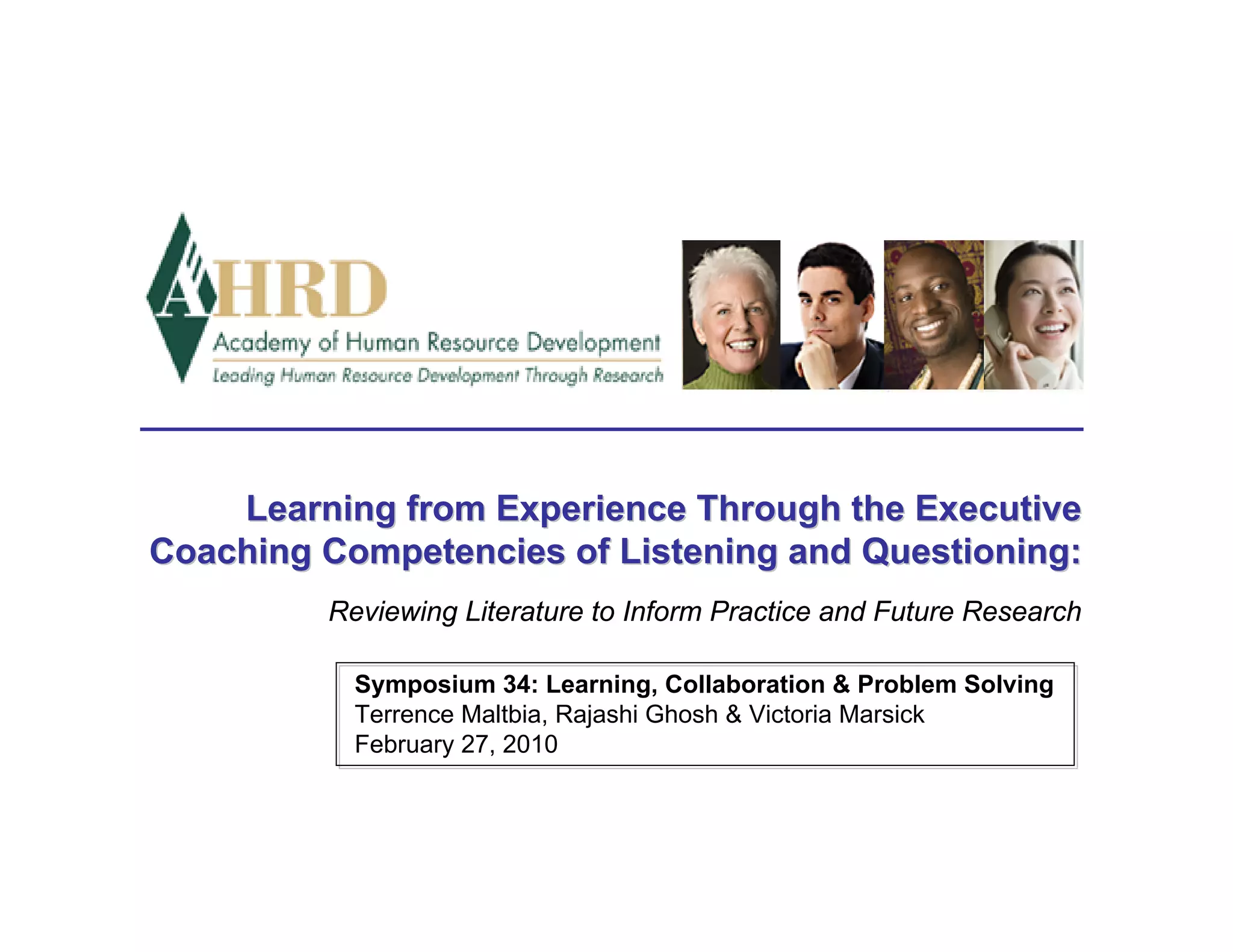 AHRD
Academy of Human Resource Development
Leading Human Resource Development Through Research

Learning from Experience Through the Executive Coaching Competencies of Listening and Questioning:

Reviewing Literature to Inform Practice and Future Research

Symposium 34: Learning, Collaboration & Problem Solving
Terrence Maltbia, Rajashi Ghosh & Victoria Marsick
February 27, 2010